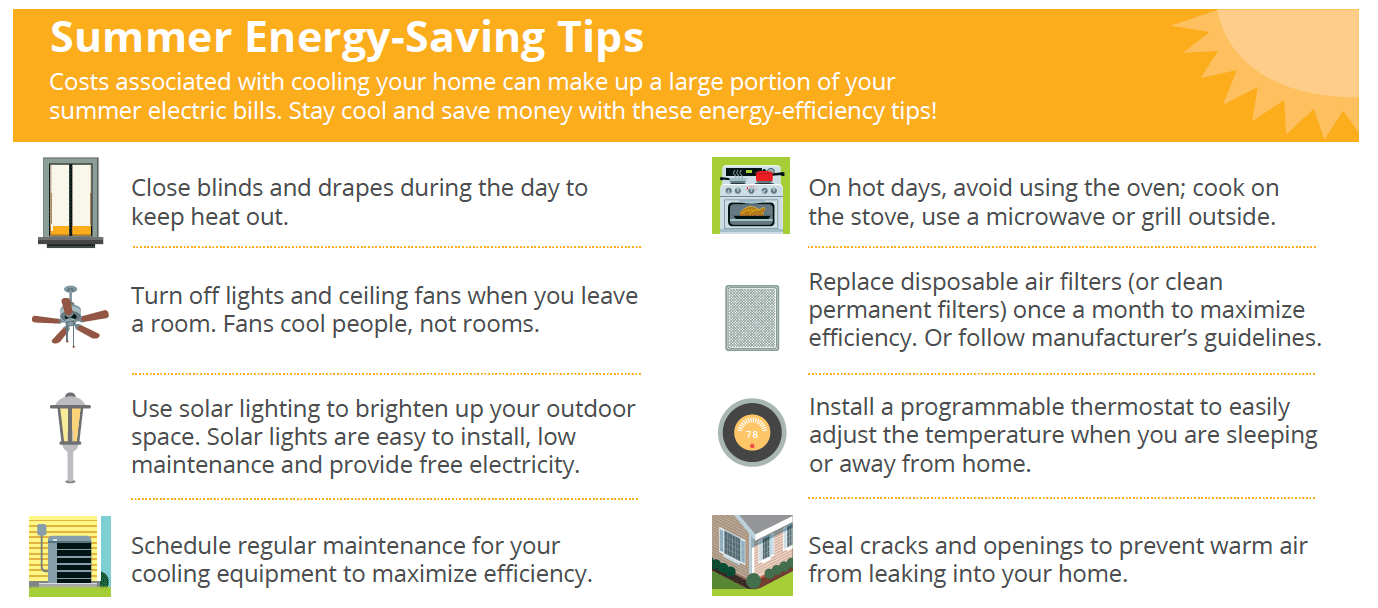 Summer Energy-Saving Tips

Costs associated with cooling your home can make up a large portion of your summer electric bills. Stay cool and save money with these energy-efficiency tips!

Close blinds and drapes during the day to keep heat out.

Turn off lights and ceiling fans when you leave a room. Fans cool people, not rooms.

Use solar lighting to brighten up your outdoor space. Solar lights are easy to install, low maintenance and provide free electricity.

Schedule regular maintenance for your cooling equipment to maximize efficiency.

On hot days, avoid using the oven; cook on the stove, use a microwave or grill outside.

Replace disposable air filters (or clean permanent filters) once a month to maximize efficiency. Or follow manufacturer's guidelines.

78

Install a programmable thermostat to easily adjust the temperature when you are sleeping or away from home.

Seal cracks and openings to prevent warm air from leaking into your home.